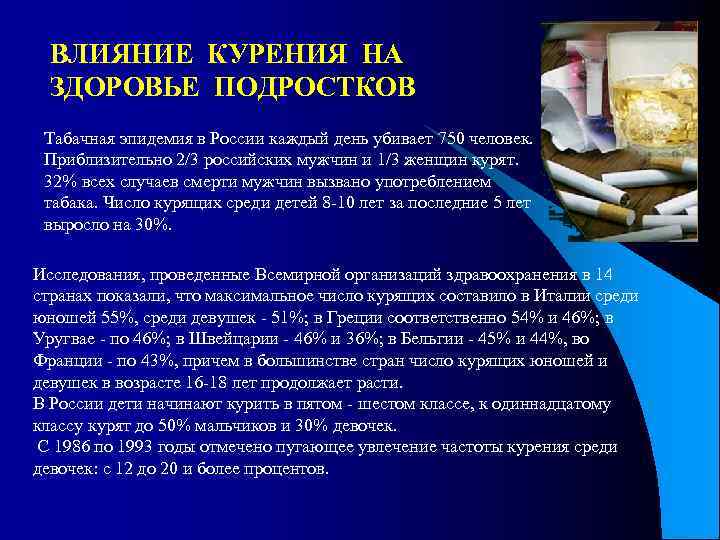 ВЛИЯНИЕ КУРЕНИЯ НА ЗДОРОВЬЕ ПОДРОСТКОВ

Табачная эпидемия в России каждый день убивает 750 человек. Приблизительно 2/3 российских мужчин и 1/3 женщин курят. 32% всех случаев смерти мужчин вызвано употреблением табака. Число курящих среди детей 8-10 лет за последние 5 лет выросло на 30%.

Исследования, проведенные Всемирной организаций здравоохранения в 14 странах показали, что максимальное число курящих составило в Италии среди юношей 55%, среди девушек - 51%; в Греции соответственно 54% и 46%; в Уругвае - по 46%; в Швейцарии - 46% и 36%; в Бельгии - 45% и 44%, во Франции - по 43%, причем в большинстве стран число курящих юношей и девушек в возрасте 16-18 лет продолжает расти.
В России дети начинают курить в пятом - шестом классе, к одиннадцатому классу курят до 50% мальчиков и 30% девочек.
С 1986 по 1993 годы отмечено пугающее увлечение частоты курения среди девочек: с 12 до 20 и более процентов.